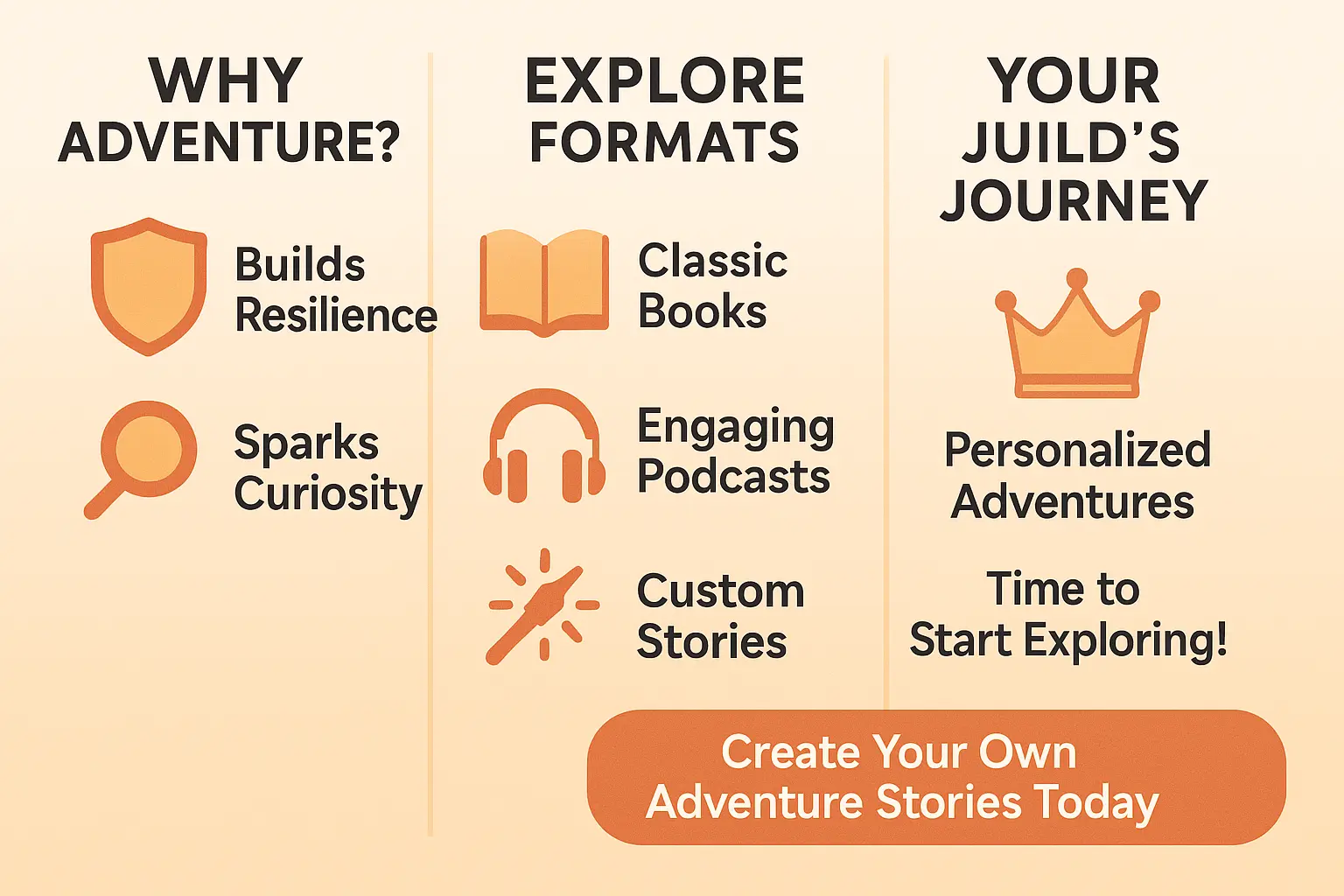 WHY ADVENTURE?

Builds Resilience

Sparks Curiosity

EXPLORE FORMATS

Classic Books

Engaging Podcasts

Custom Stories

YOUR JUILD'S JOURNEY

Personalized Adventures

Time to Start Exploring!

Create Your Own Adventure Stories Today